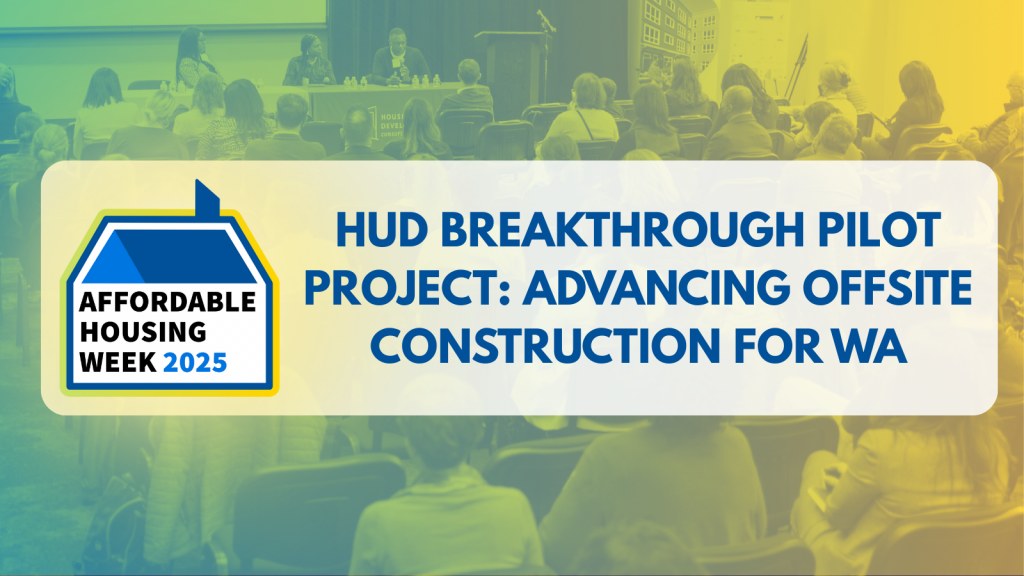 AFFORDABLE HOUSING WEEK 2025

HUD BREAKTHROUGH PILOT PROJECT: ADVANCING OFFSITE CONSTRUCTION FOR WA